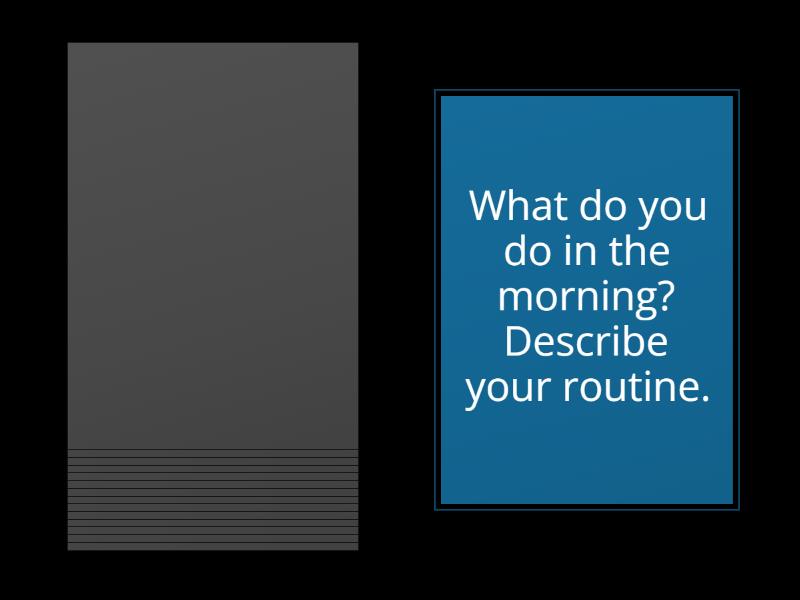 What do you do in the morning? Describe your routine.